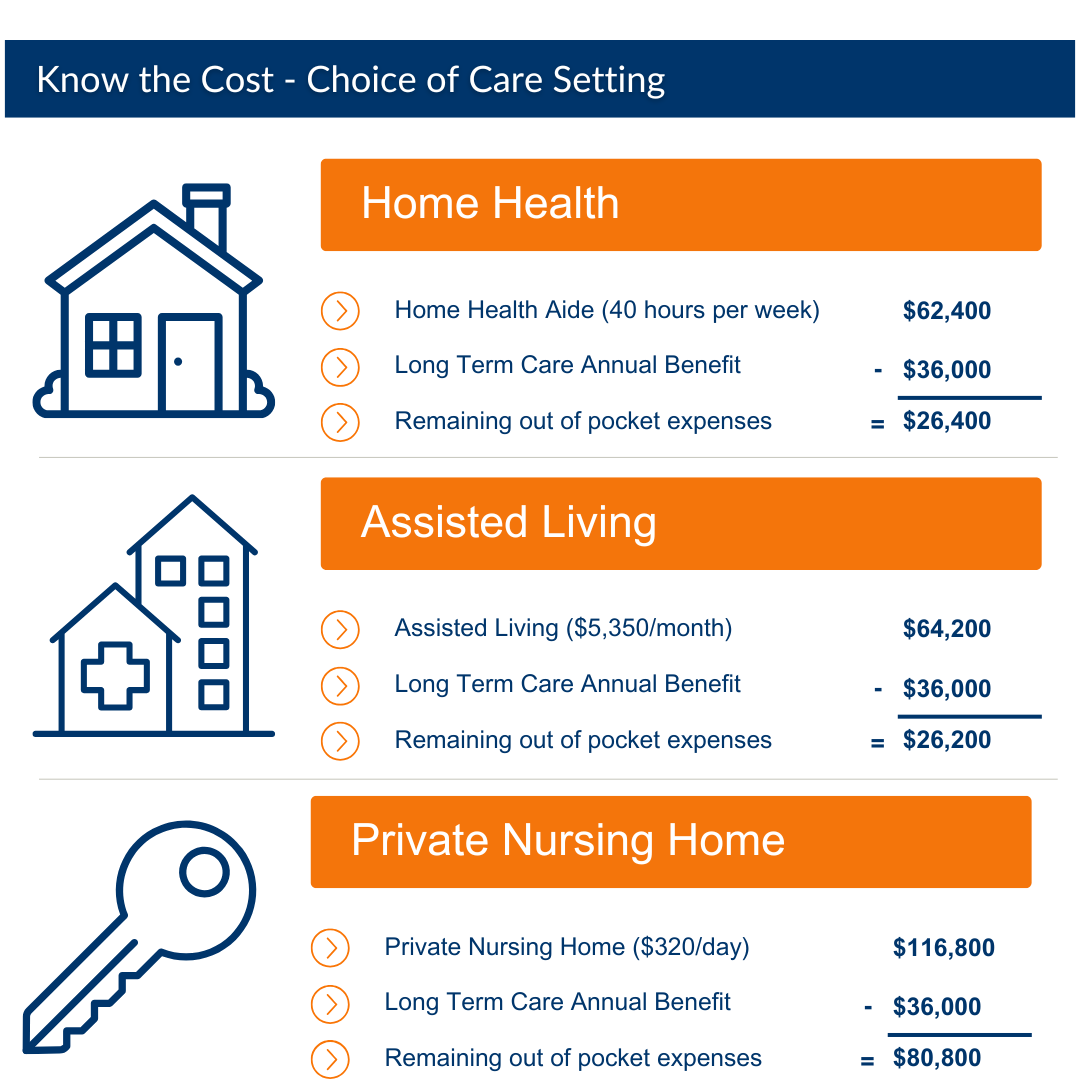 Know the Cost - Choice of Care Setting

Home Health

Home Health Aide (40 hours per week) $62,400

Long Term Care Annual Benefit - $36,000

Remaining out of pocket expenses = $26,400

Assisted Living

Assisted Living ($5,350/month) $64,200

Long Term Care Annual Benefit - $36,000

Remaining out of pocket expenses = $26,200

Private Nursing Home

Private Nursing Home ($320/day) $116,800

Long Term Care Annual Benefit - $36,000

Remaining out of pocket expenses = $80,800